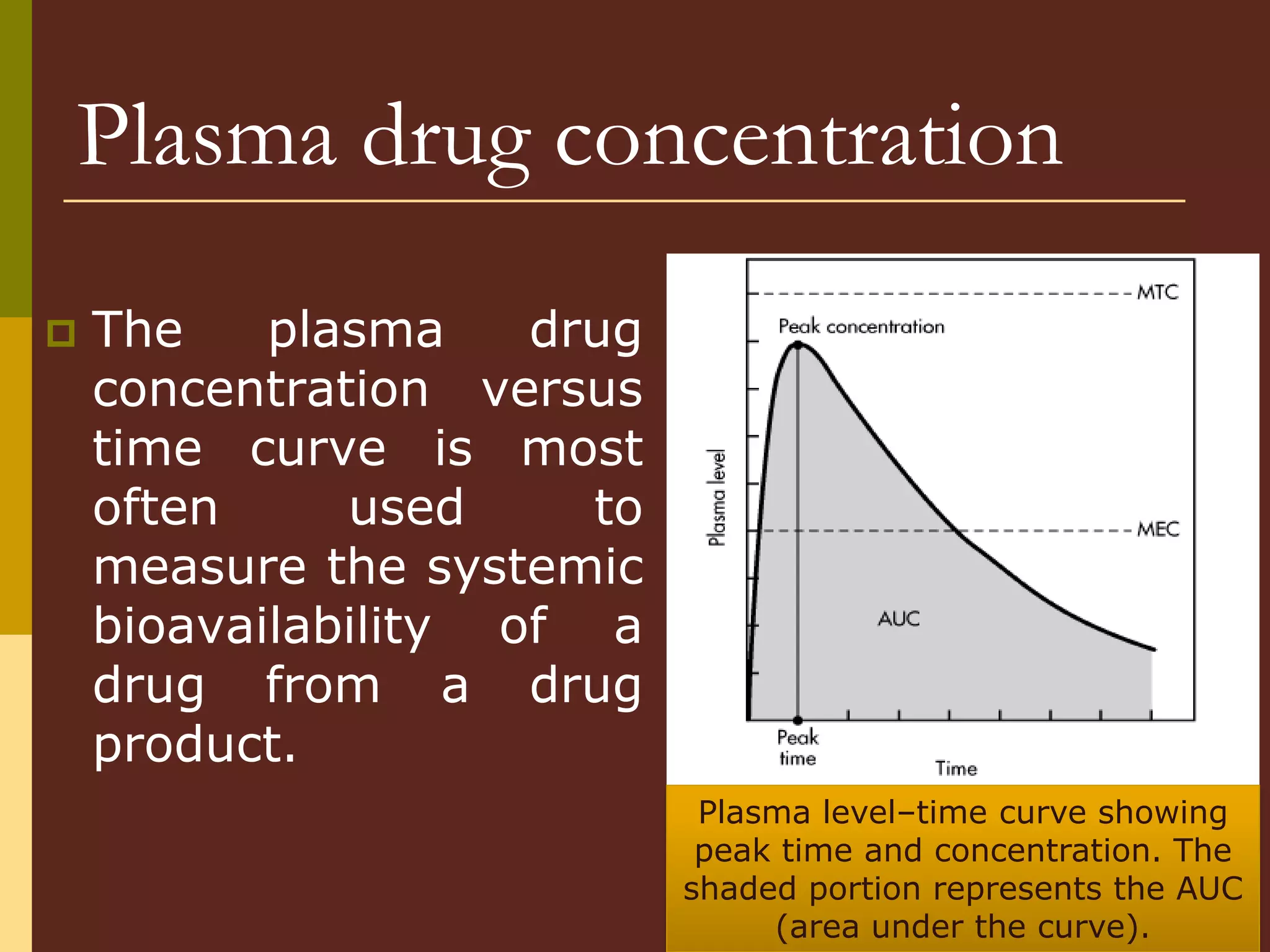 Plasma drug concentration

The plasma drug concentration versus time curve is most often used to measure the systemic bioavailability of a drug from a drug product.

MTC

Peak concentration

Plasma level

MEC

AUC

Peak time

Time

Plasma level–time curve showing peak time and concentration. The shaded portion represents the AUC (area under the curve).